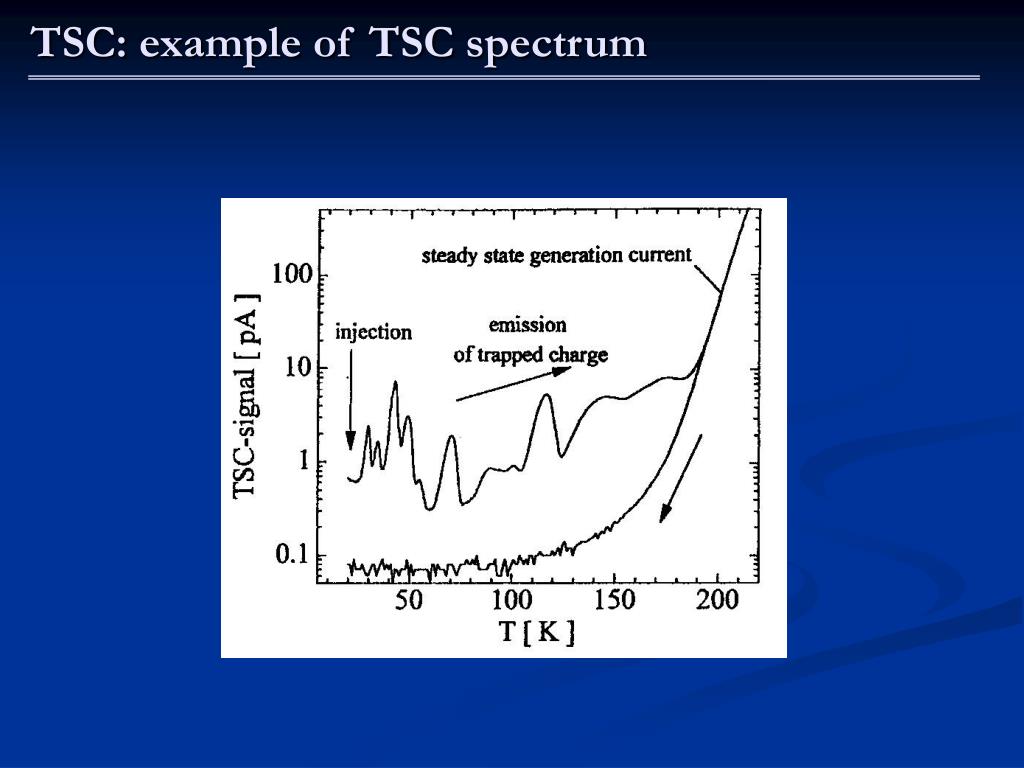 TSC: example of TSC spectrum

steady state generation current

injection

emission
of trapped charge

TSC-signal [ pA ]

100

10

1

0.1

50

100

150

200

T [ K ]